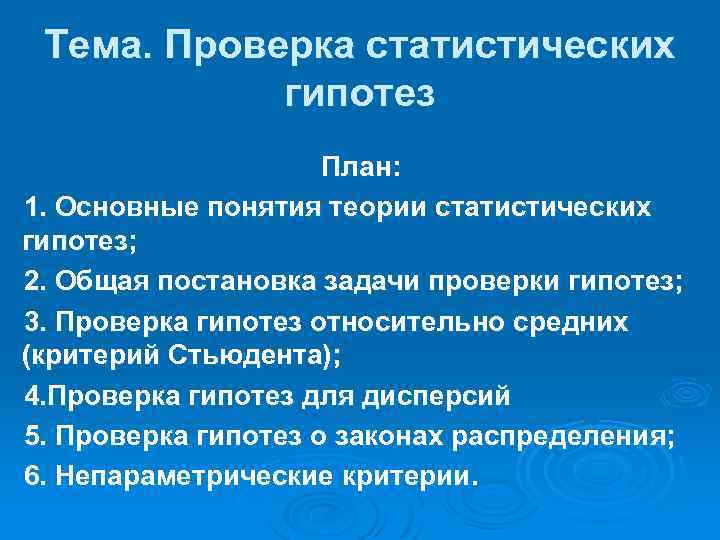 Тема. Проверка статистических гипотез

План:

1. Основные понятия теории статистических гипотез;

2. Общая постановка задачи проверки гипотез;

3. Проверка гипотез относительно средних (критерий Стьюдента);

4.Проверка гипотез для дисперсий

5. Проверка гипотез о законах распределения;

6. Непараметрические критерии.